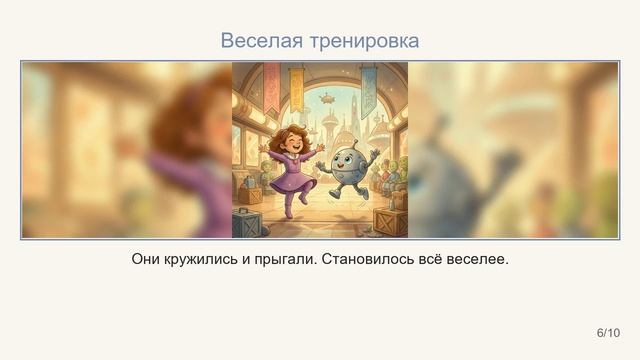 Веселая тренировка

Они кружились и прыгали. Становилось всё веселее.

6/10